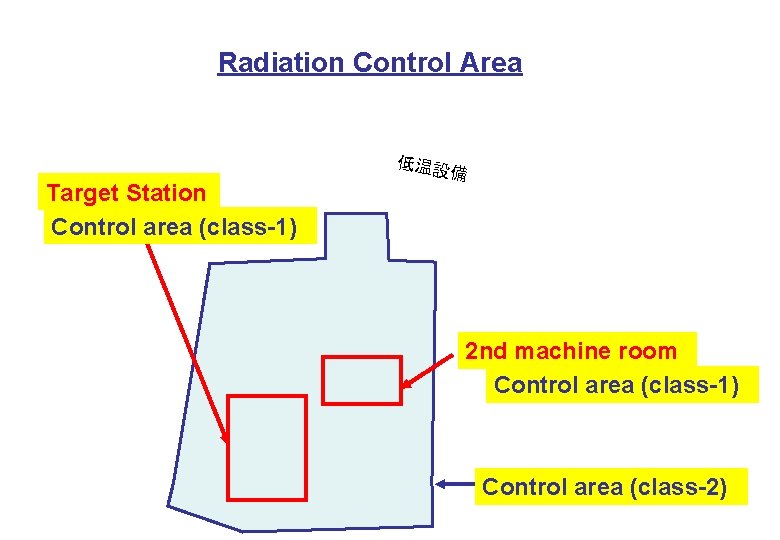 Radiation Control Area

低温設備

Target Station
Control area (class-1)

2nd machine room
Control area (class-1)

Control area (class-2)